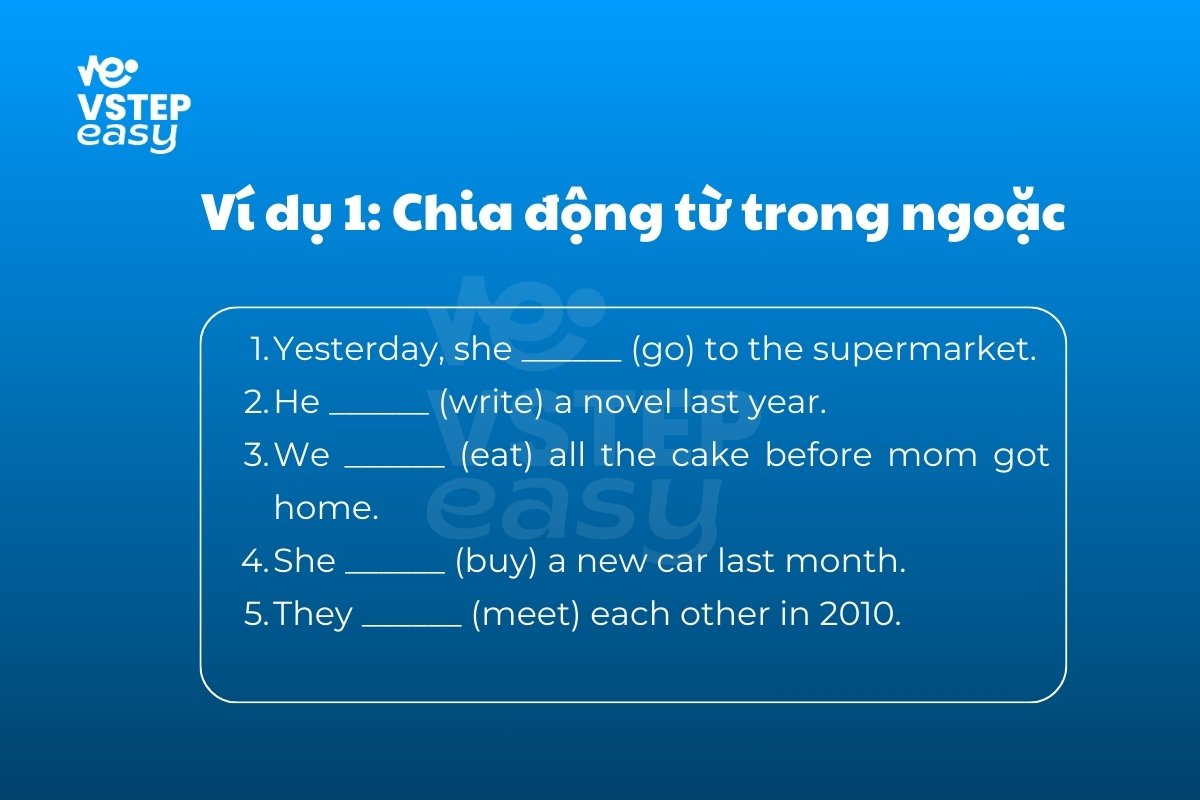 VSTEP easy

Ví dụ 1: Chia động từ trong ngoặc

1. Yesterday, she ______ (go) to the supermarket.
2. He ______ (write) a novel last year.
3. We ______ (eat) all the cake before mom got home.
4. She ______ (buy) a new car last month.
5. They ______ (meet) each other in 2010.

VSTEP easy